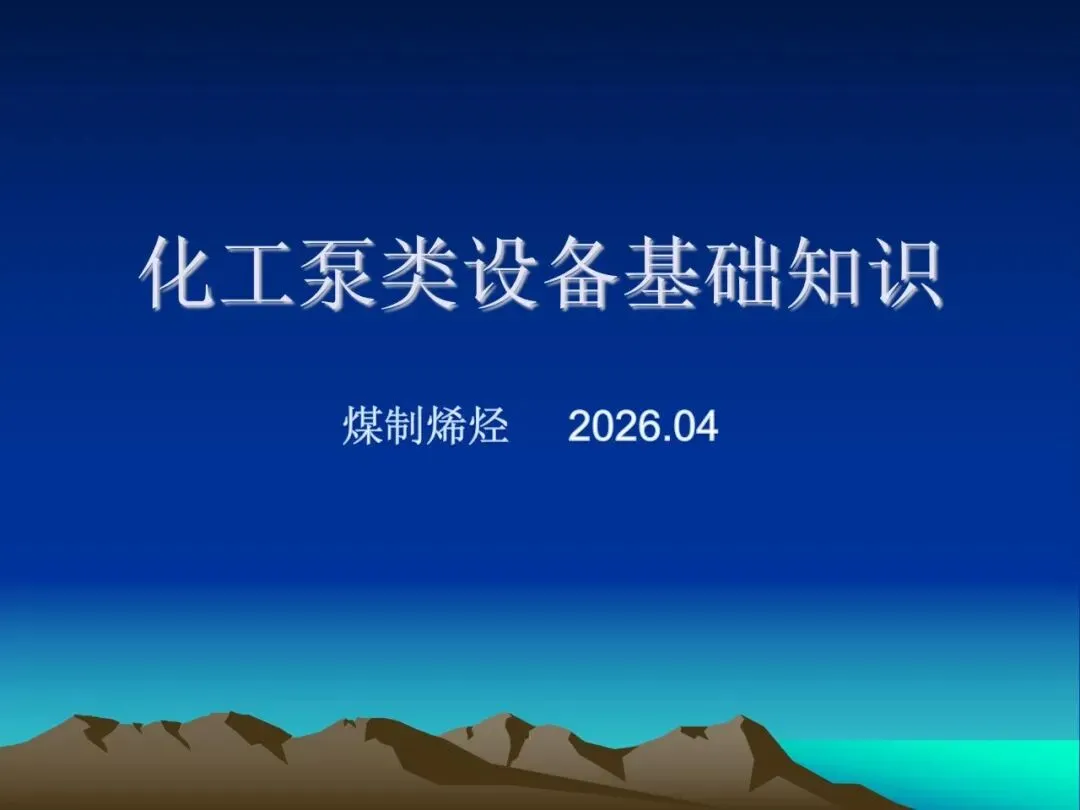 化工泵类设备基础知识

煤制烯烃　2026.04